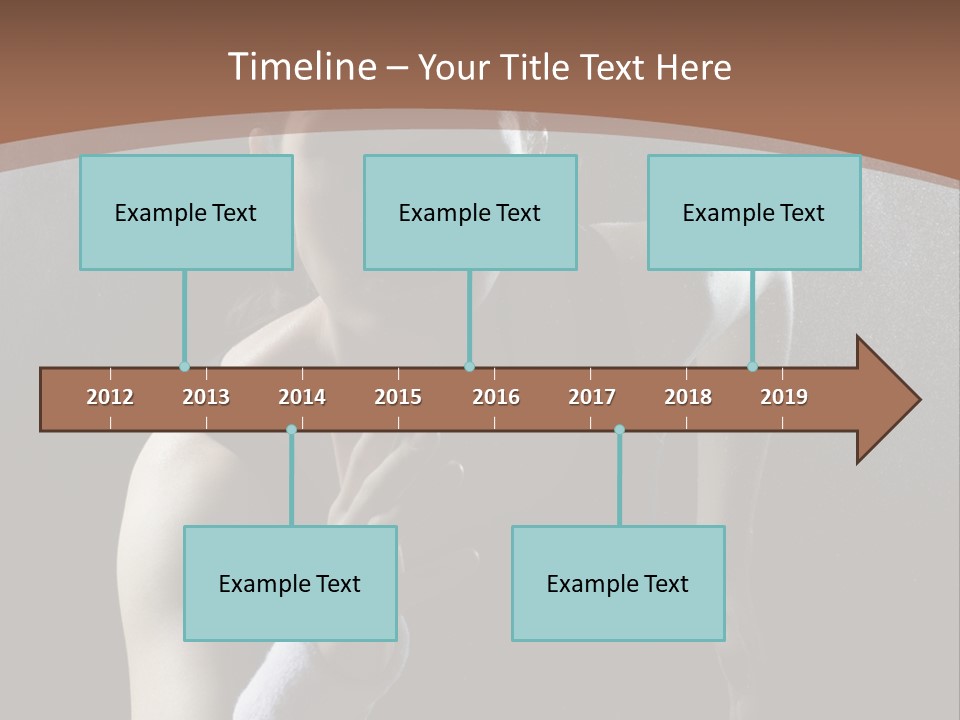 Timeline – Your Title Text Here

Example Text

Example Text

Example Text

2012 2013 2014 2015 2016 2017 2018 2019

Example Text

Example Text